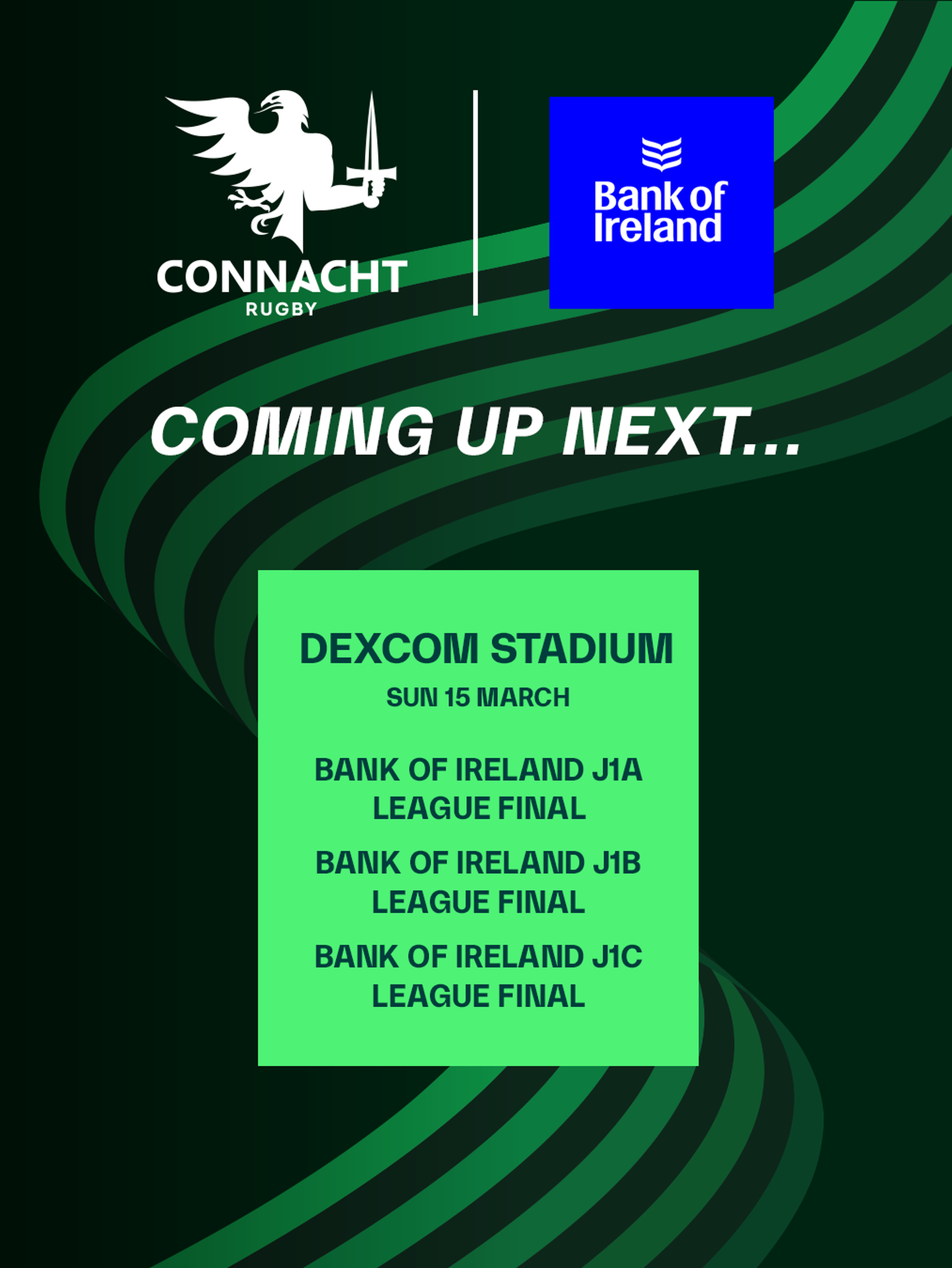 CONNACHT
RUGBY

Bank of Ireland

COMING UP NEXT...

DEXCOM STADIUM
SUN 15 MARCH

BANK OF IRELAND J1A LEAGUE FINAL

BANK OF IRELAND J1B LEAGUE FINAL

BANK OF IRELAND J1C LEAGUE FINAL